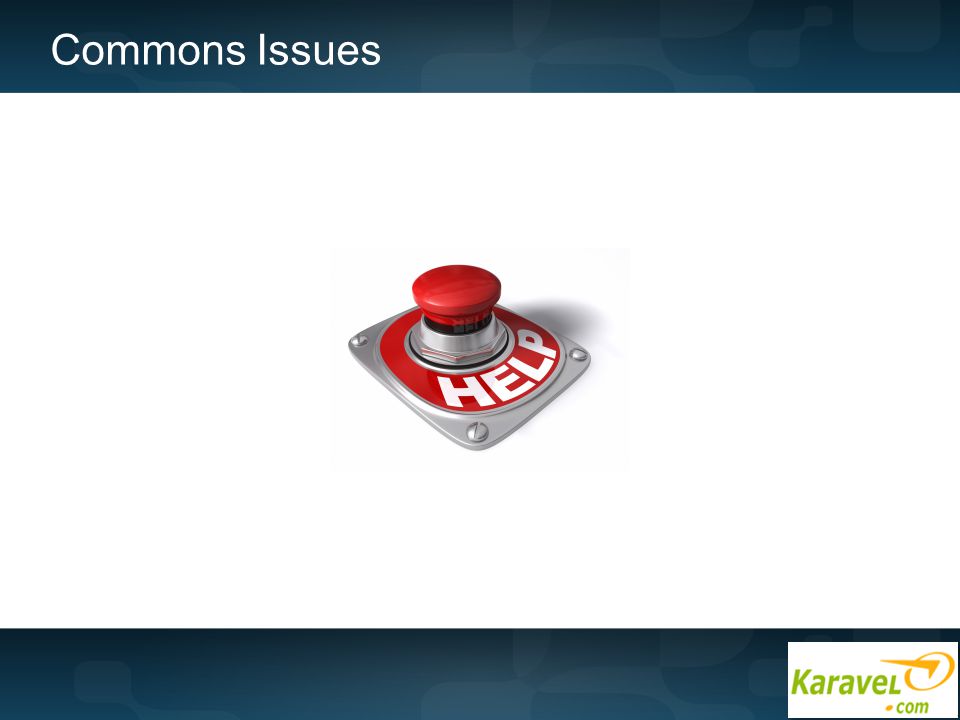 Commons Issues

HELP

KaraveL
.com